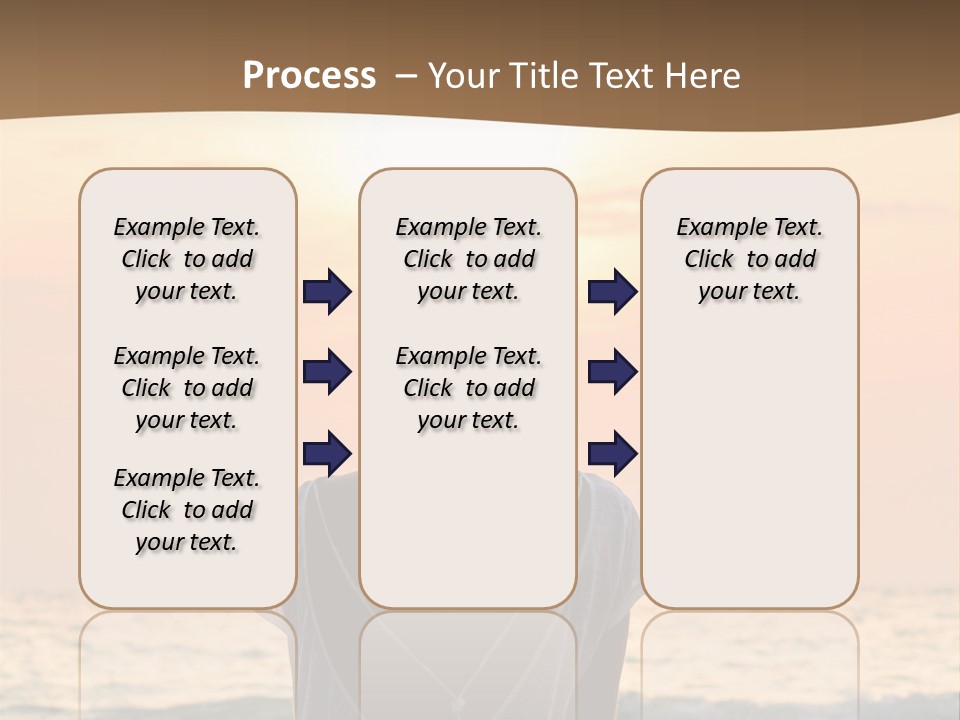 Process – Your Title Text Here

Example Text. Click to add your text.

Example Text. Click to add your text.

Example Text. Click to add your text.

Example Text. Click to add your text.

Example Text. Click to add your text.

Example Text. Click to add your text.